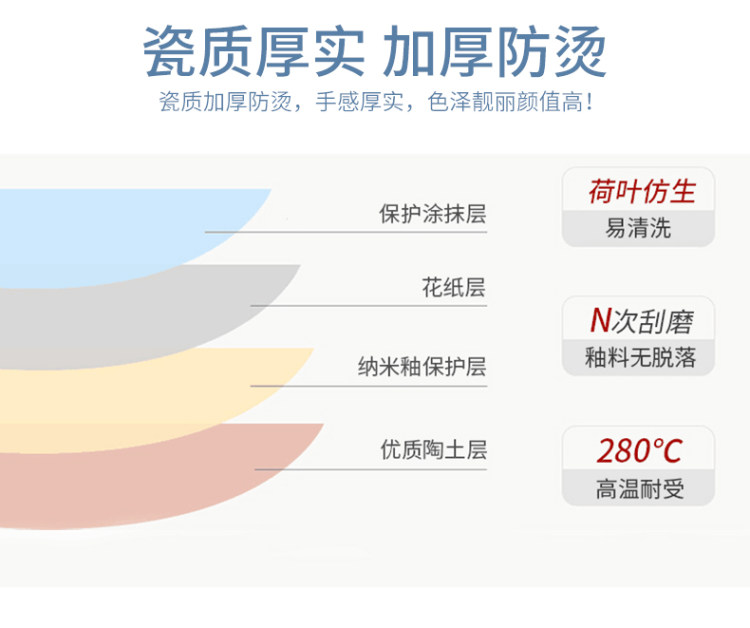 瓷质厚实 加厚防烫

瓷质加厚防烫，手感厚实，色泽靓丽颜值高！

保护涂抹层

花纸层

纳米釉保护层

优质陶土层

荷叶仿生
易清洗

N次刮磨
釉料无脱落

280°C
高温耐受